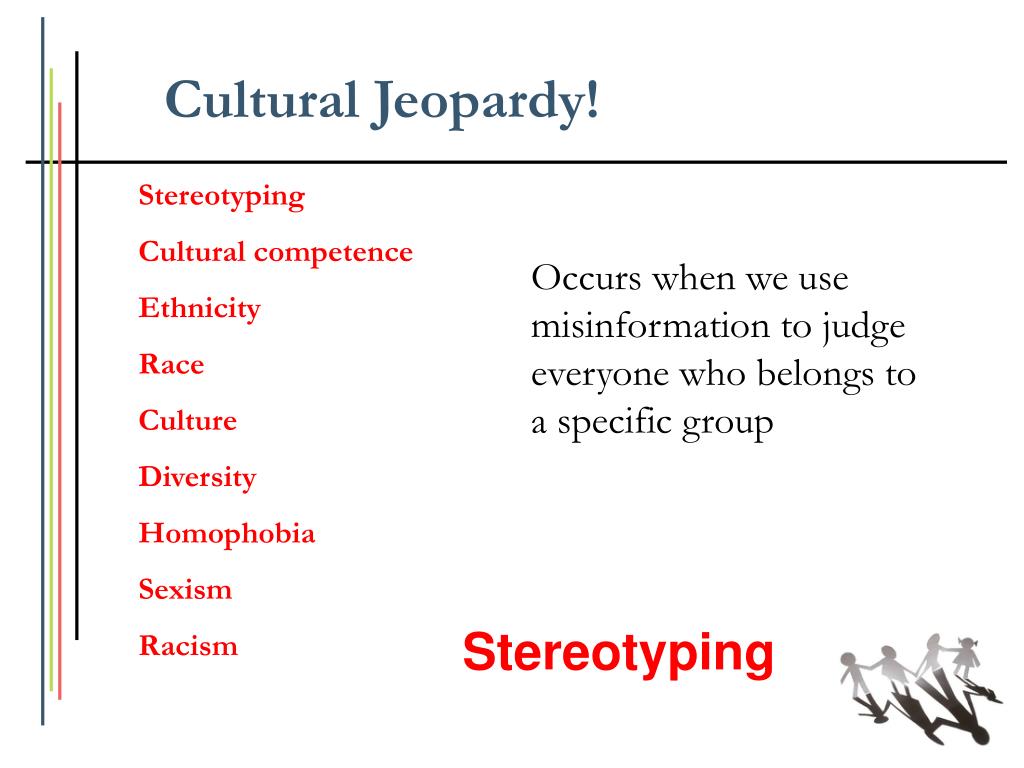 Cultural Jeopardy!

Stereotyping

Cultural competence

Ethnicity

Race

Culture

Diversity

Homophobia

Sexism

Racism

Occurs when we use misinformation to judge everyone who belongs to a specific group

Stereotyping